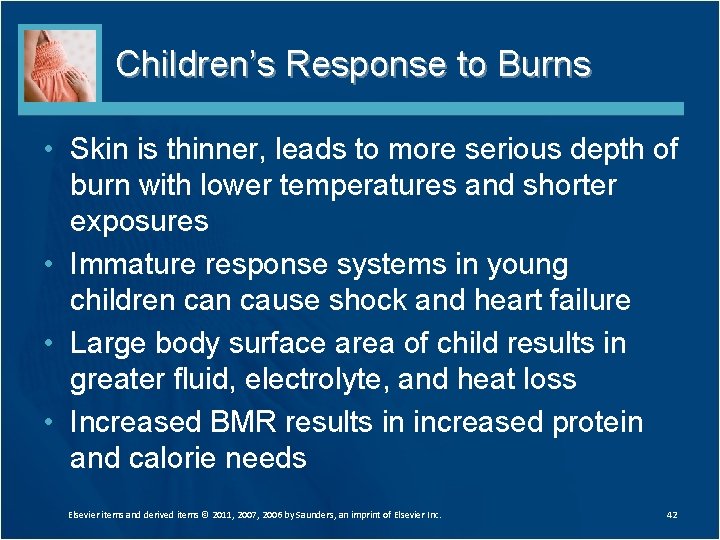 Children's Response to Burns

• Skin is thinner, leads to more serious depth of burn with lower temperatures and shorter exposures
• Immature response systems in young children can cause shock and heart failure
• Large body surface area of child results in greater fluid, electrolyte, and heat loss
• Increased BMR results in increased protein and calorie needs

Elsevier items and derived items © 2011, 2007, 2006 by Saunders, an imprint of Elsevier Inc.

42